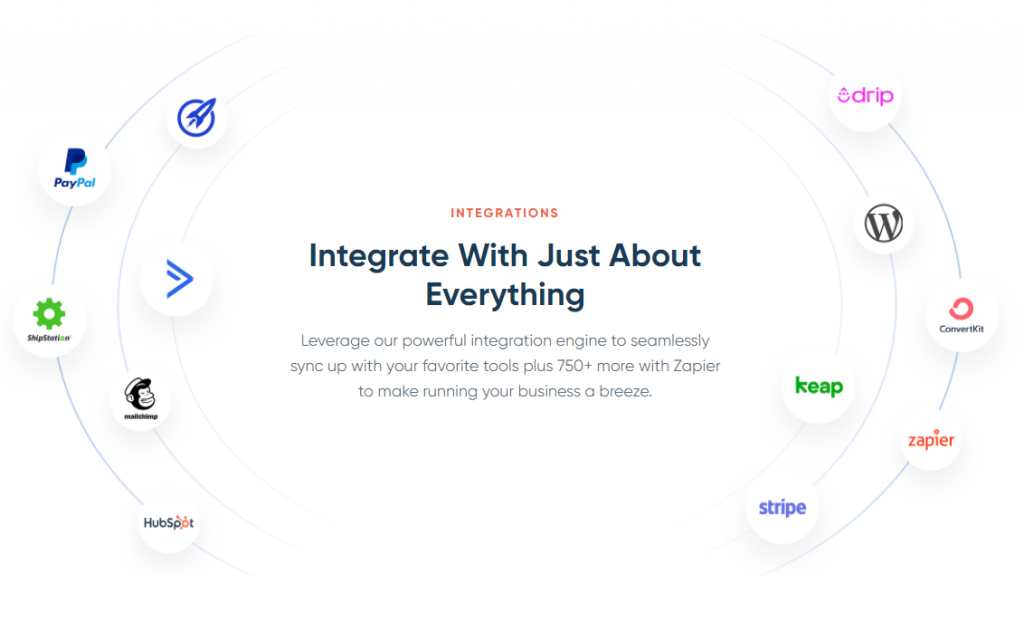 PayPal

ShipStation

mailchimp

HubSpot

INTEGRATIONS

Integrate With Just About Everything

Leverage our powerful integration engine to seamlessly sync up with your favorite tools plus 750+ more with Zapier to make running your business a breeze.

drip

ConvertKit

keap

zapier

stripe